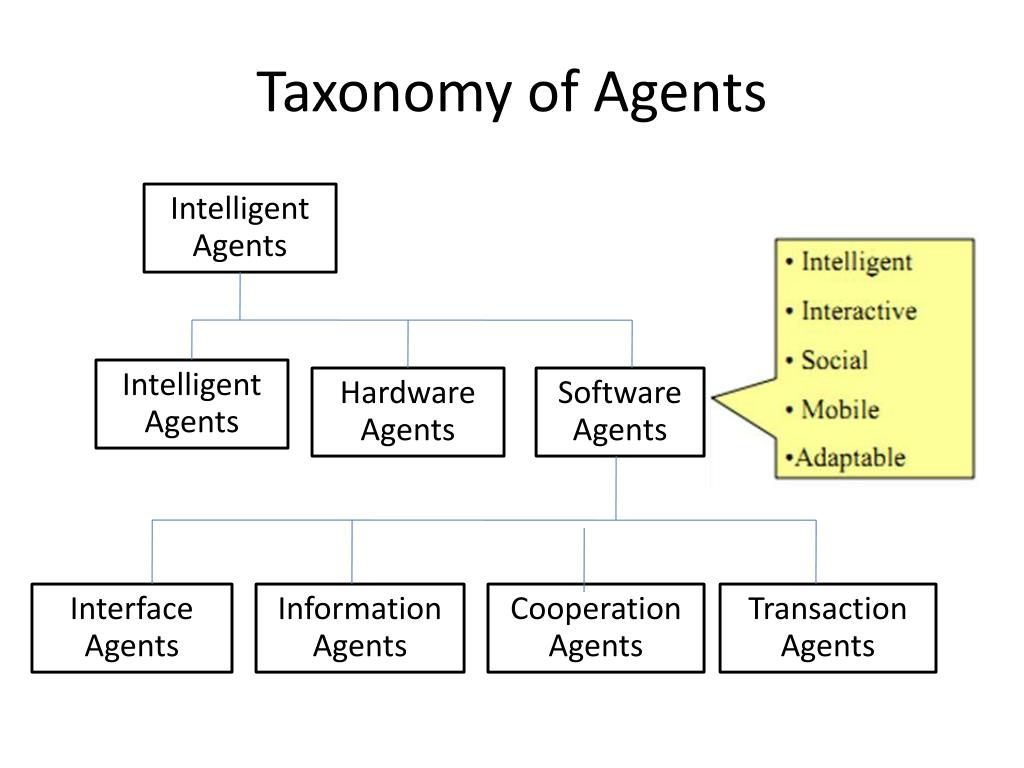 Taxonomy of Agents

Intelligent Agents

Intelligent Agents

Hardware Agents

Software Agents

• Intelligent
• Interactive
• Social
• Mobile
•Adaptable

Interface Agents

Information Agents

Cooperation Agents

Transaction Agents